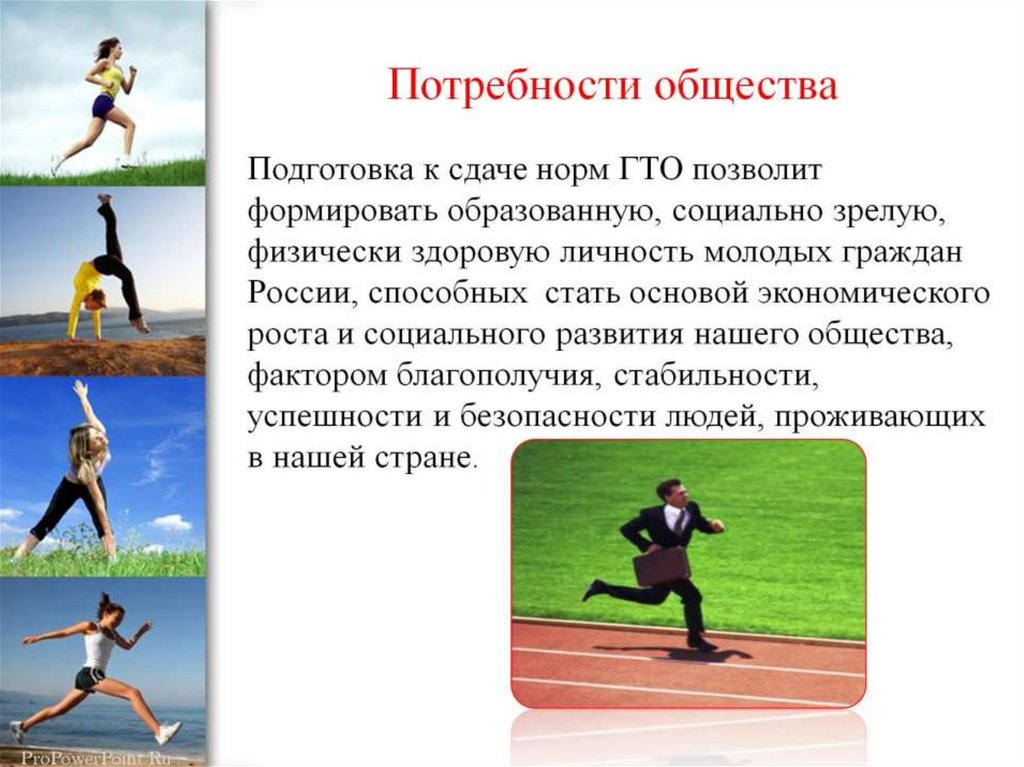 Потребности общества

Подготовка к сдаче норм ГТО позволит формировать образованную, социально зрелую, физически здоровую личность молодых граждан России, способных стать основой экономического роста и социального развития нашего общества, фактором благополучия, стабильности, успешности и безопасности людей, проживающих в нашей стране.

ProPowerPoint.Ru